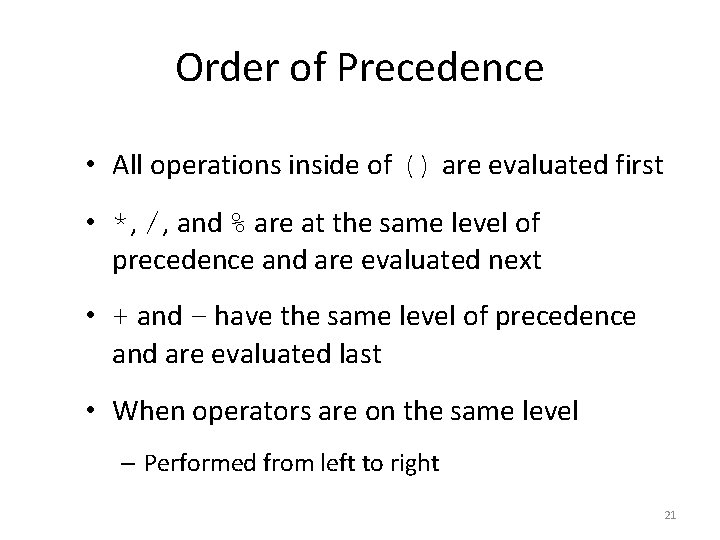 Order of Precedence

• All operations inside of () are evaluated first

• *, /, and % are at the same level of precedence and are evaluated next

• + and – have the same level of precedence and are evaluated last

• When operators are on the same level
– Performed from left to right

21